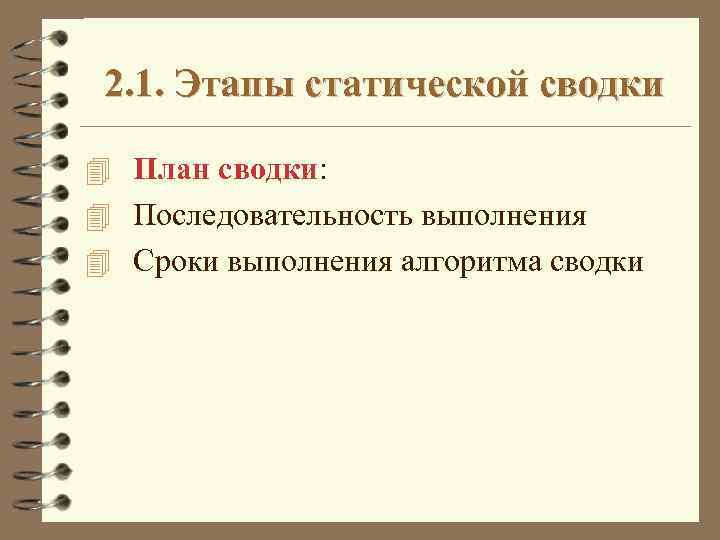 2.1. Этапы статической сводки

План сводки:

Последовательность выполнения

Сроки выполнения алгоритма сводки